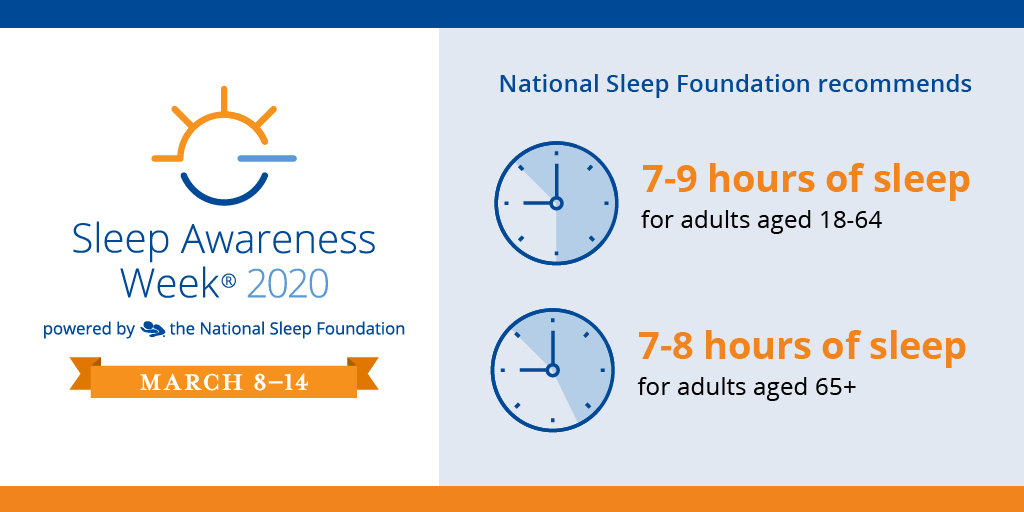 Sleep Awareness Week® 2020

powered by the National Sleep Foundation

MARCH 8–14

National Sleep Foundation recommends

7-9 hours of sleep
for adults aged 18-64

7-8 hours of sleep
for adults aged 65+